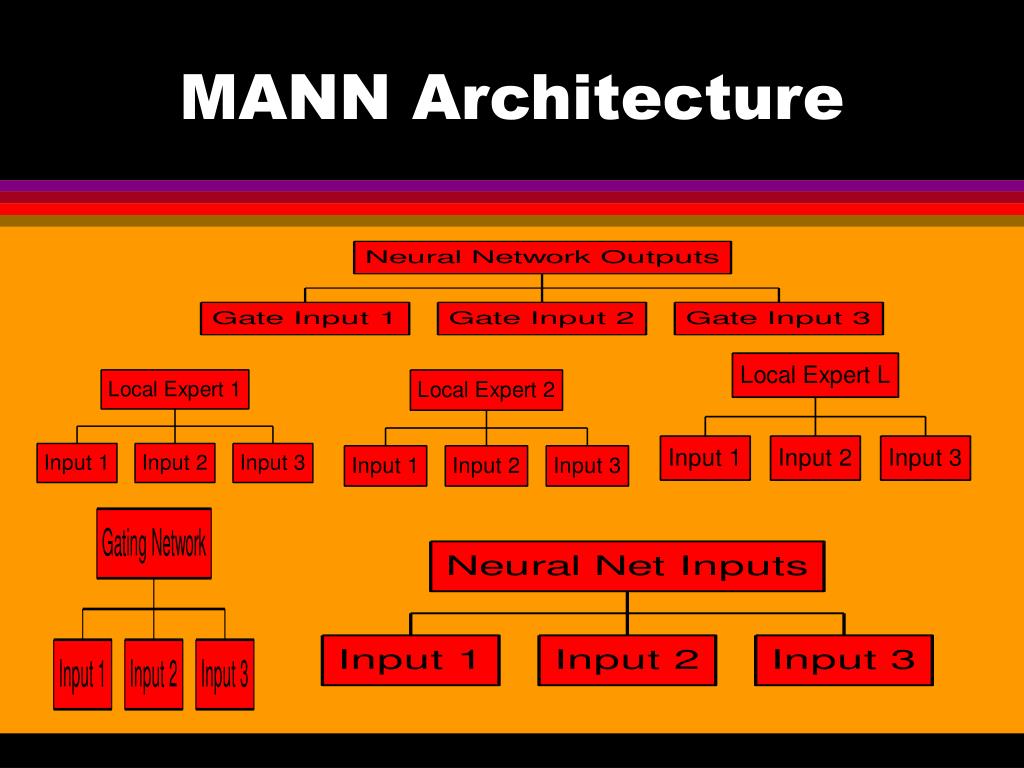 MANN Architecture

Neural Network Outputs

Gate Input 1

Gate Input 2

Gate Input 3

Local Expert 1

Input 1

Input 2

Input 3

Local Expert 2

Input 1

Input 2

Input 3

Local Expert L

Input 1

Input 2

Input 3

Gating Network

Input 1

Input 2

Input 3

Neural Net Inputs

Input 1

Input 2

Input 3